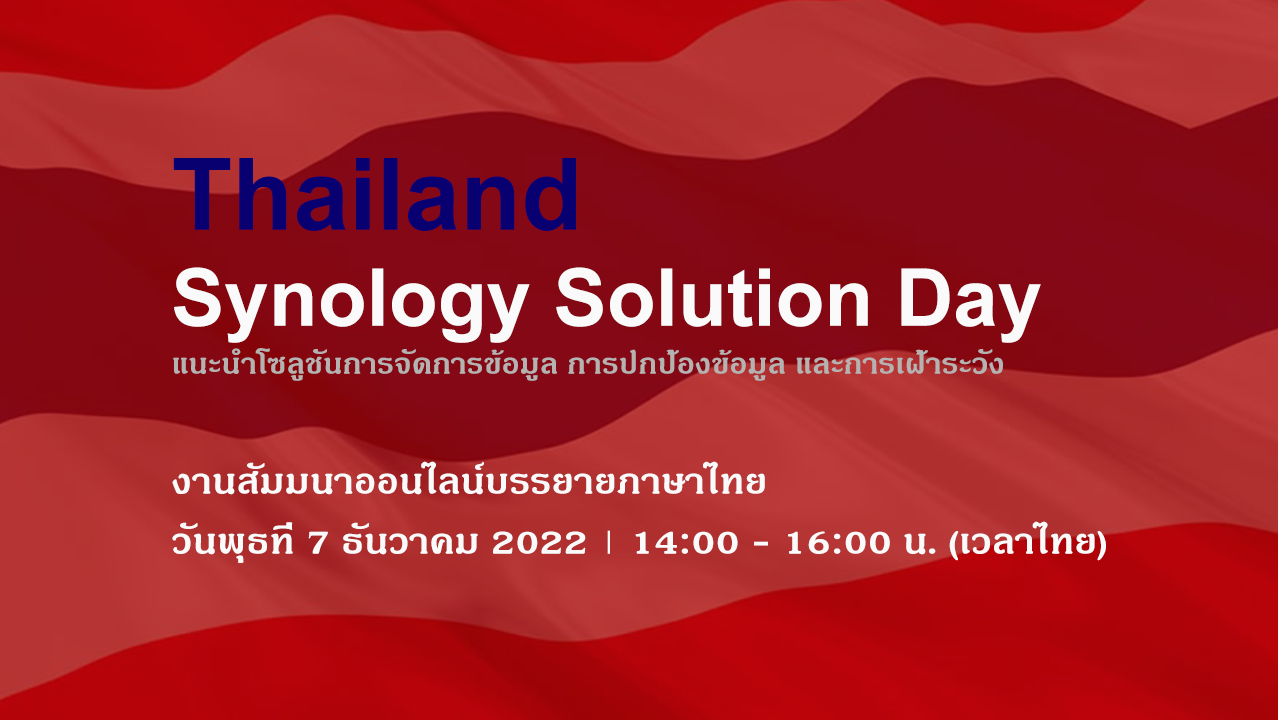 Thailand
Synology Solution Day
แนะนำโซลูชันการจัดการข้อมูล การปกป้องข้อมูล และการเฝ้าระวัง

งานสัมมนาออนไลน์บรรยายภาษาไทย
วันพุธที่ 7 ธันวาคม 2022 | 14:00 - 16:00 น. (เวลาไทย)